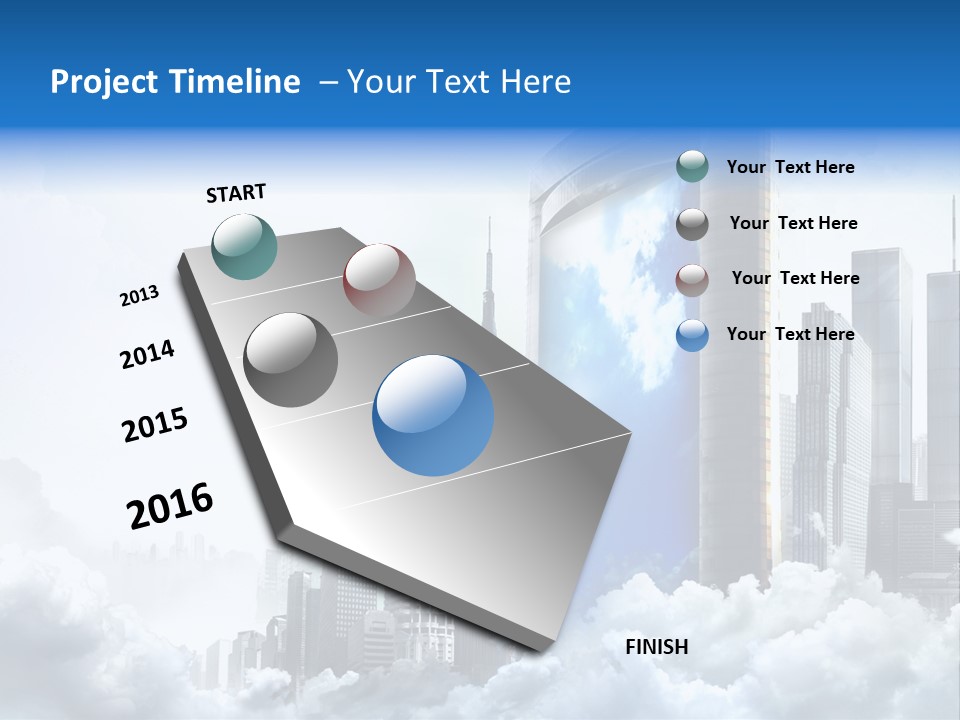 Project Timeline – Your Text Here

START

2013

2014

2015

2016

FINISH

Your Text Here

Your Text Here

Your Text Here

Your Text Here